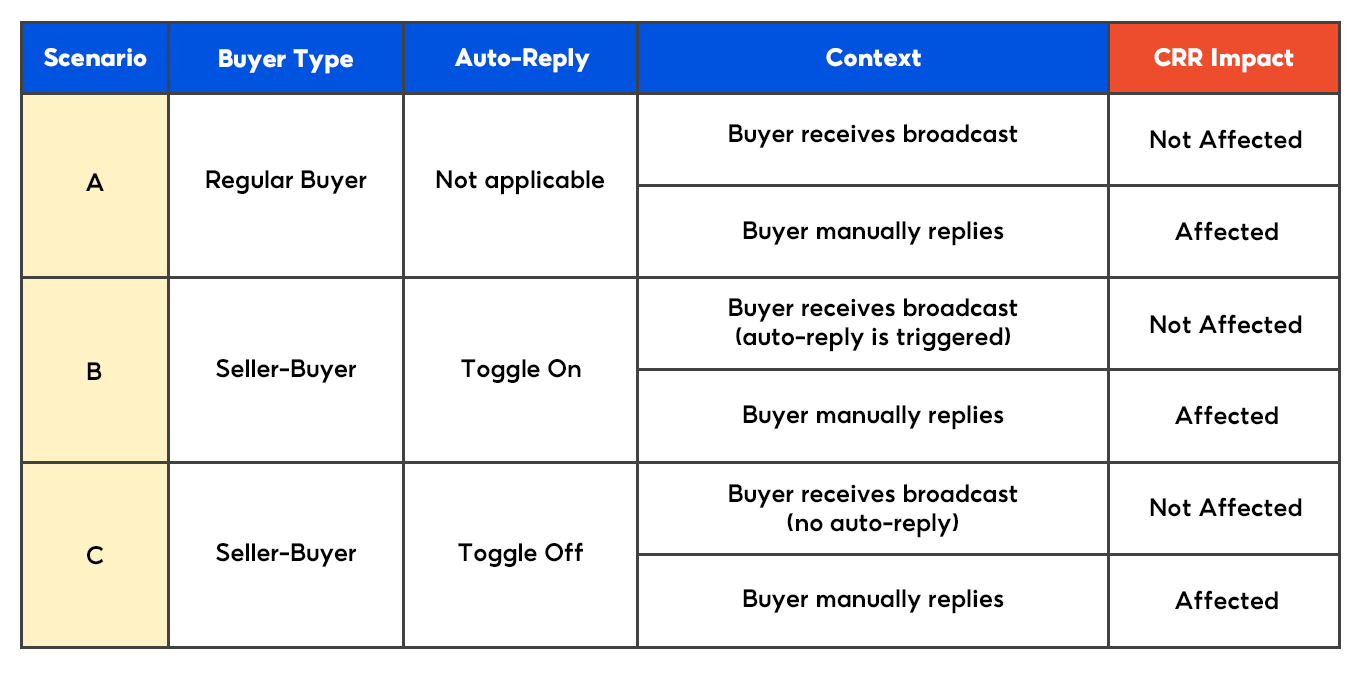 | Scenario | Buyer Type | Auto-Reply | Context | CRR Impact |
|---|---|---|---|---|
| A | Regular Buyer | Not applicable | Buyer receives broadcast | Not Affected |
| | | | Buyer manually replies | Affected |
| B | Seller-Buyer | Toggle On | Buyer receives broadcast (auto-reply is triggered) | Not Affected |
| | | | Buyer manually replies | Affected |
| C | Seller-Buyer | Toggle Off | Buyer receives broadcast (no auto-reply) | Not Affected |
| | | | Buyer manually replies | Affected |